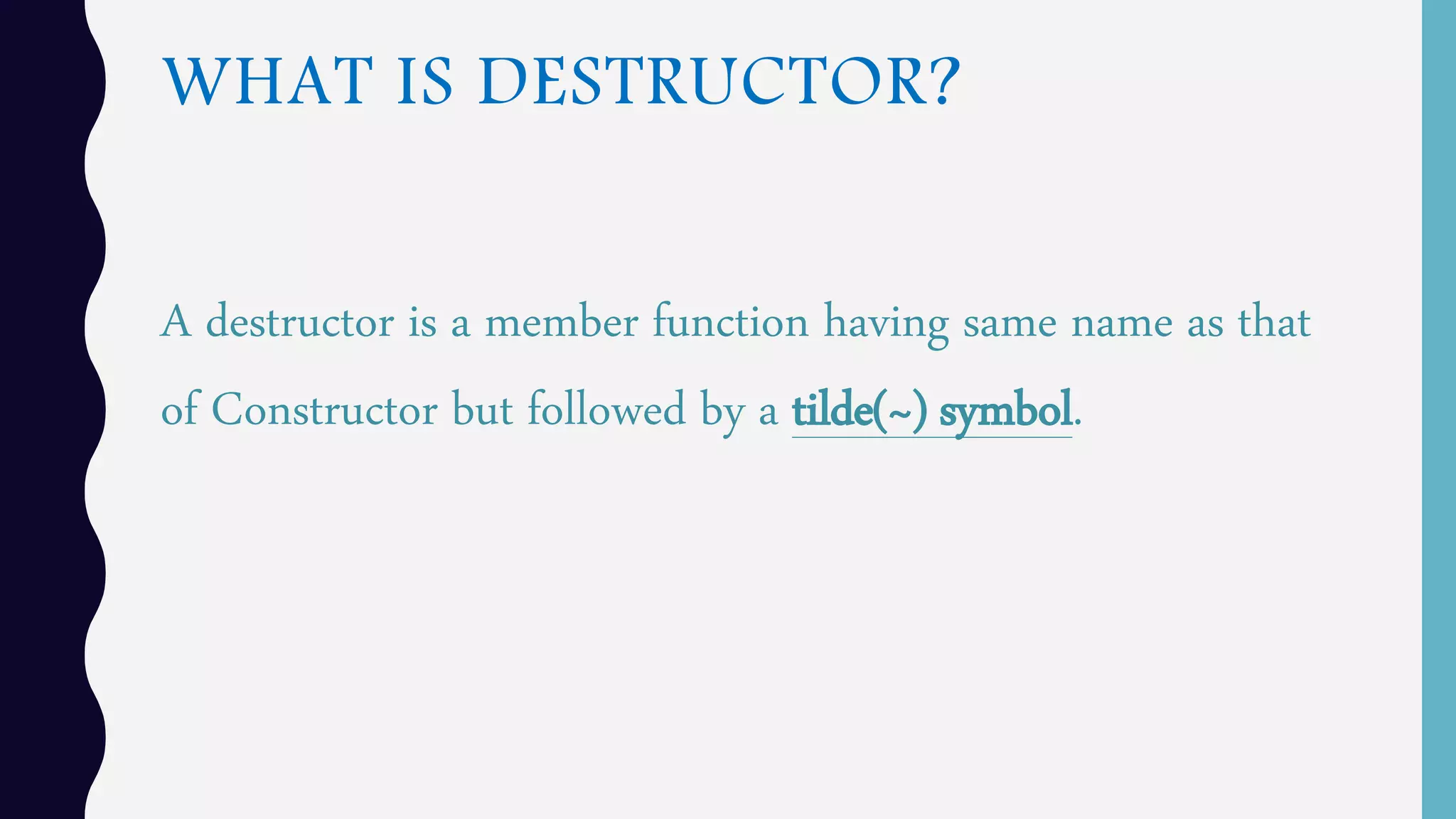 WHAT IS DESTRUCTOR?

A destructor is a member function having same name as that of Constructor but followed by a tilde(~) symbol.